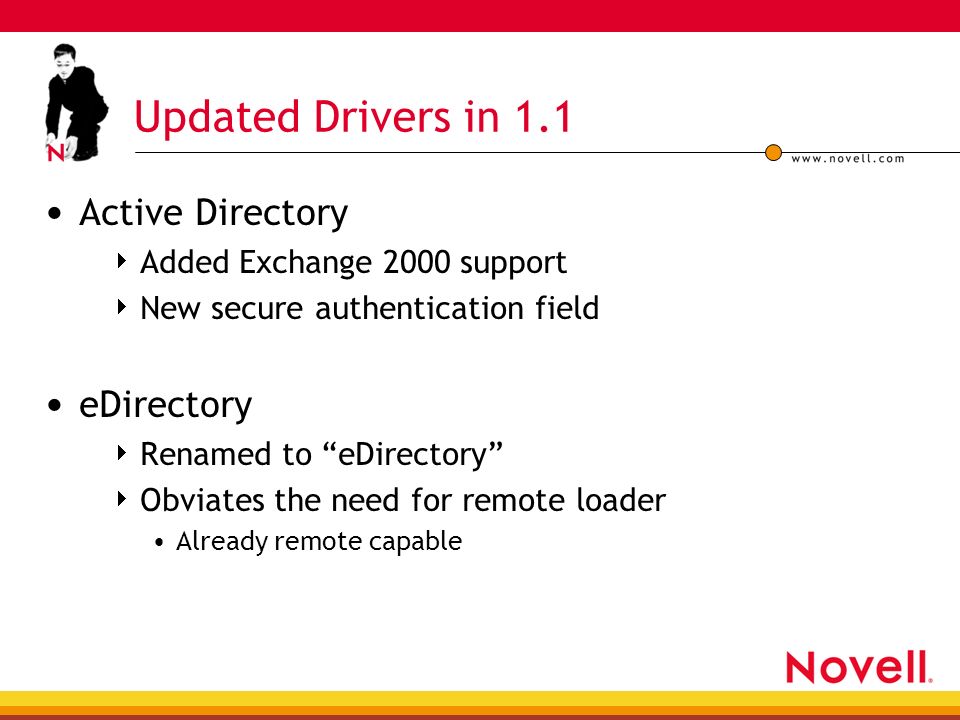 N

Updated Drivers in 1.1

www.novell.com

• Active Directory
  ‣ Added Exchange 2000 support
  ‣ New secure authentication field

• eDirectory
  ‣ Renamed to “eDirectory”
  ‣ Obviates the need for remote loader
    • Already remote capable

Novell.